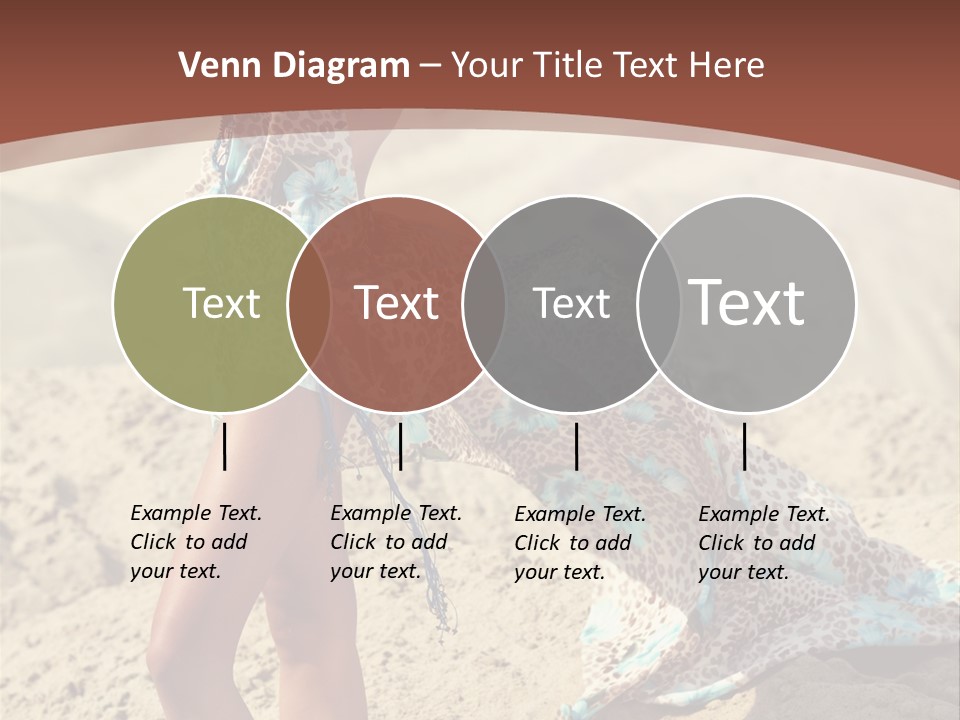 Venn Diagram – Your Title Text Here

Text

Text

Text

Text

Example Text. Click to add your text.

Example Text. Click to add your text.

Example Text. Click to add your text.

Example Text. Click to add your text.